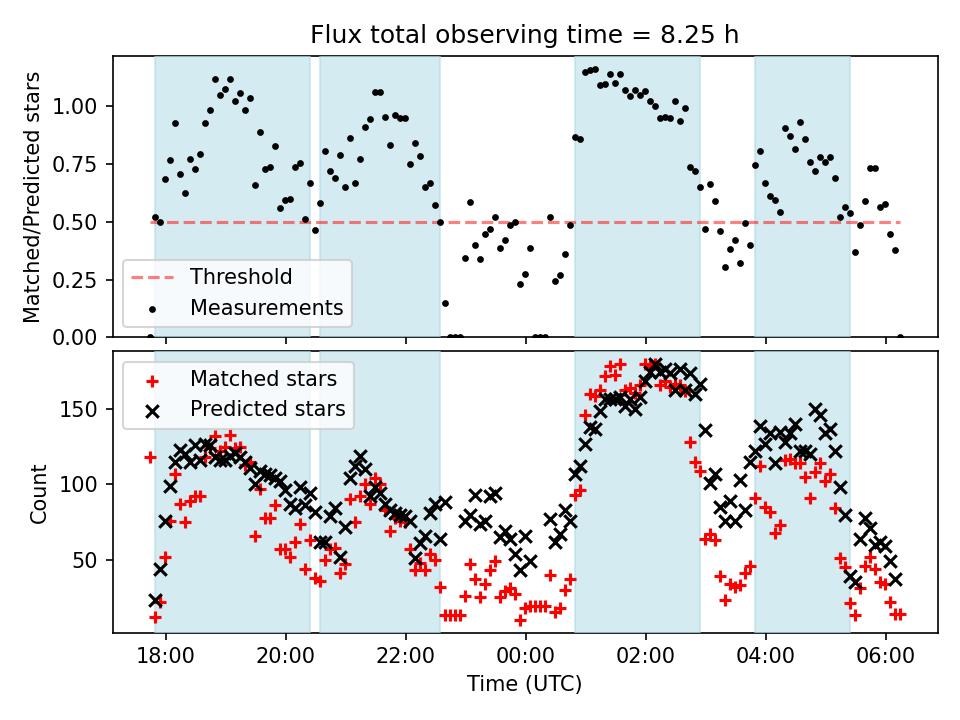 Flux total observing time = 8.25 h

Matched/Predicted stars

1.00
0.75
0.50
0.25
0.00

Threshold
Measurements

Matched stars
Predicted stars

Count

150
100
50

18:00
20:00
22:00
00:00
02:00
04:00
06:00

Time (UTC)